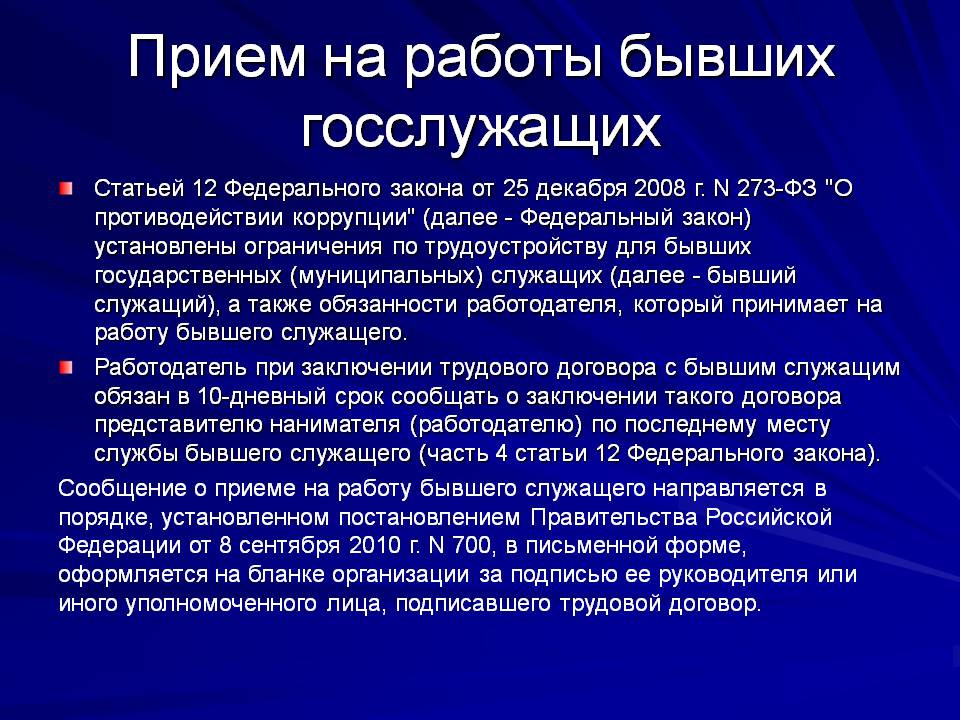 Прием на работы бывших госслужащих

Статьей 12 Федерального закона от 25 декабря 2008 г. N 273-ФЗ "О противодействии коррупции" (далее - Федеральный закон) установлены ограничения по трудоустройству для бывших государственных (муниципальных) служащих (далее - бывший служащий), а также обязанности работодателя, который принимает на работу бывшего служащего.

Работодатель при заключении трудового договора с бывшим служащим обязан в 10-дневный срок сообщать о заключении такого договора представителю нанимателя (работодателю) по последнему месту службы бывшего служащего (часть 4 статьи 12 Федерального закона).

Сообщение о приеме на работу бывшего служащего направляется в порядке, установленном постановлением Правительства Российской Федерации от 8 сентября 2010 г. N 700, в письменной форме, оформляется на бланке организации за подписью ее руководителя или иного уполномоченного лица, подписавшего трудовой договор.